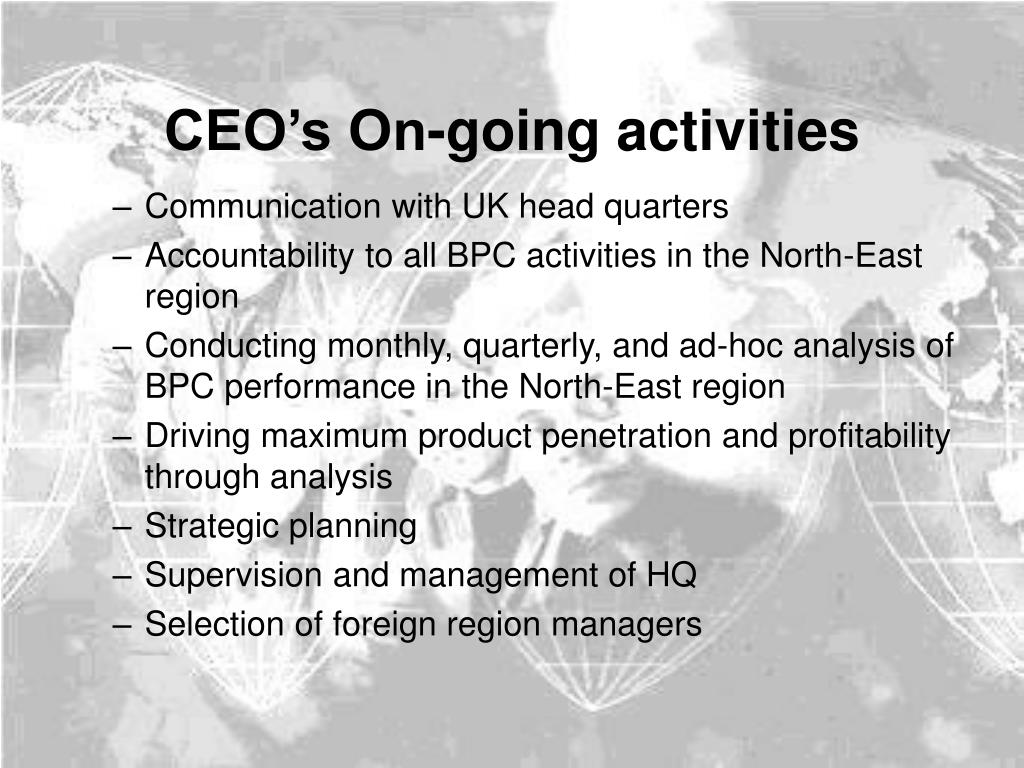 CEO’s On-going activities

– Communication with UK head quarters
– Accountability to all BPC activities in the North-East region
– Conducting monthly, quarterly, and ad-hoc analysis of BPC performance in the North-East region
– Driving maximum product penetration and profitability through analysis
– Strategic planning
– Supervision and management of HQ
– Selection of foreign region managers